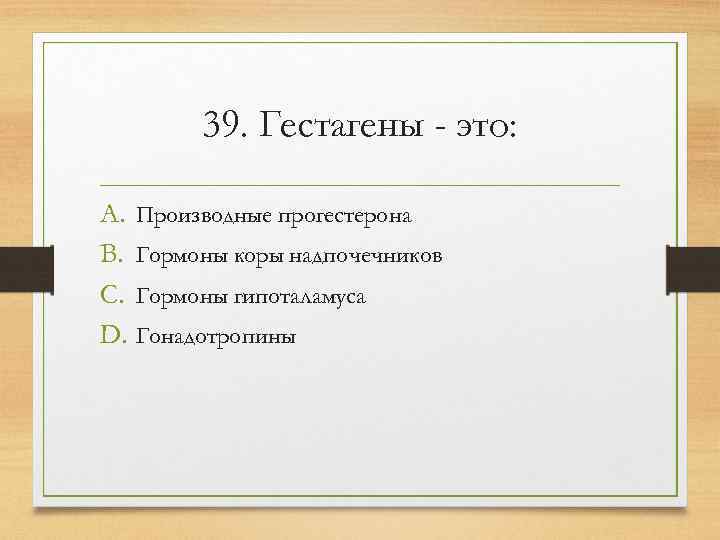 39. Гестагены - это:

A. Производные прогестерона
B. Гормоны коры надпочечников
C. Гормоны гипоталамуса
D. Гонадотропины